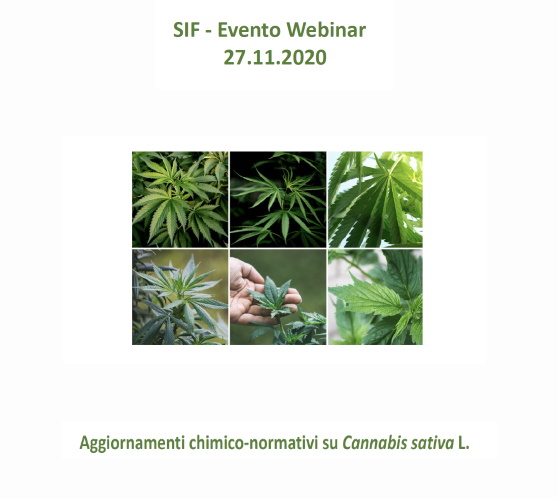 SIF - Evento Webinar
27.11.2020

Aggiornamenti chimico-normativi su Cannabis sativa L.